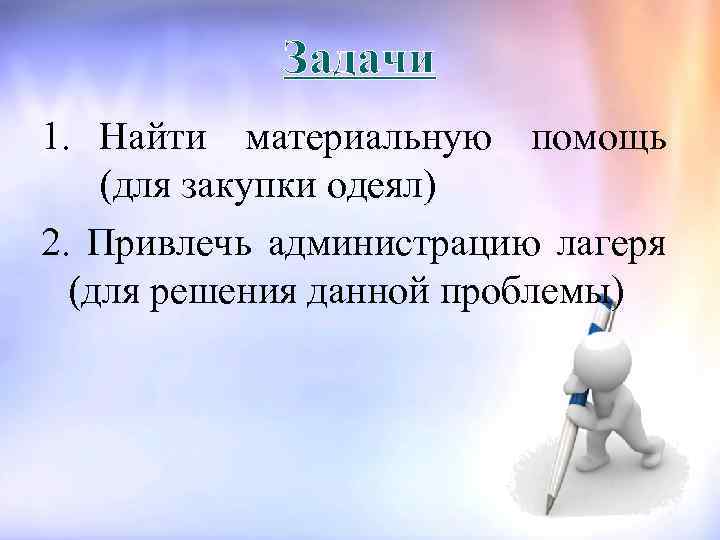 Задачи

1. Найти материальную помощь (для закупки одеял)

2. Привлечь администрацию лагеря (для решения данной проблемы)